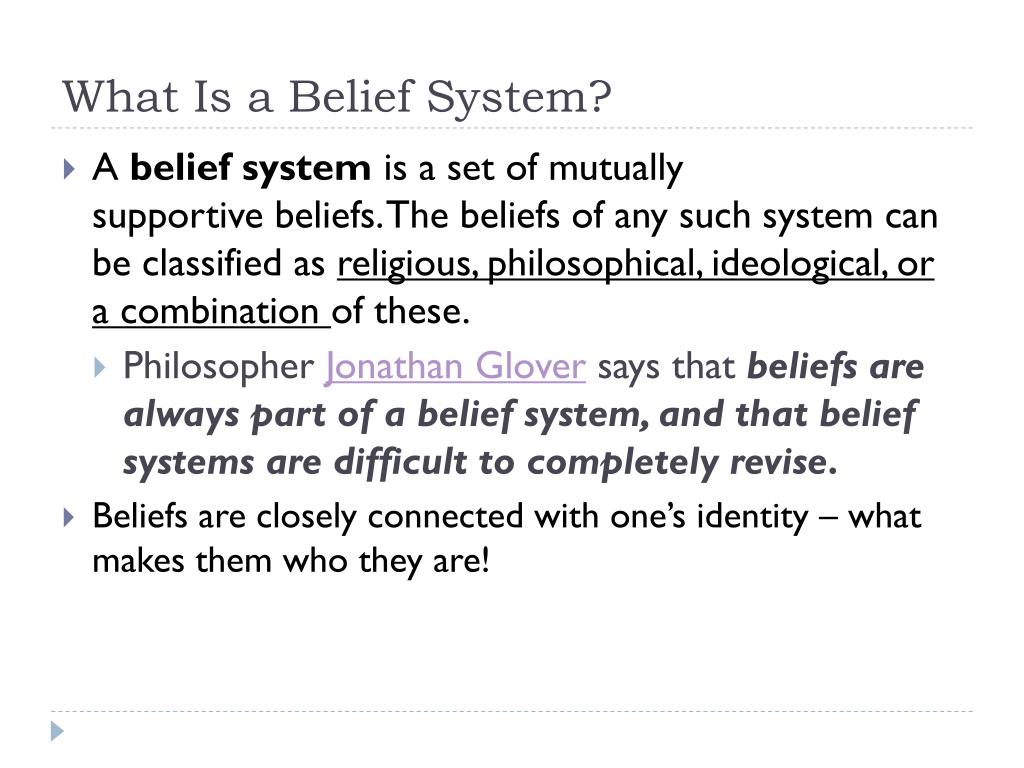 What Is a Belief System?

A belief system is a set of mutually supportive beliefs. The beliefs of any such system can be classified as religious, philosophical, ideological, or a combination of these.

Philosopher Jonathan Glover says that beliefs are always part of a belief system, and that belief systems are difficult to completely revise.

Beliefs are closely connected with one's identity – what makes them who they are!